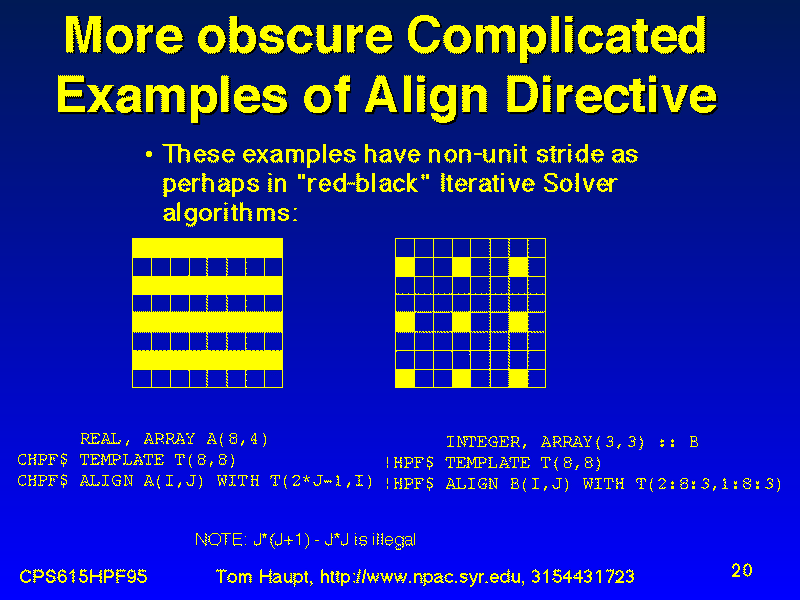 More obscure Complicated Examples of Align Directive

• These examples have non-unit stride as perhaps in "red-black" Iterative Solver algorithms:

REAL, ARRAY A(8,4)
CHPF$ TEMPLATE T(8,8)
CHPF$ ALIGN A(I,J) WITH T(2*J-1,I)

INTEGER, ARRAY(3,3) :: B
!HPF$ TEMPLATE T(8,8)
!HPF$ ALIGN B(I,J) WITH T(2:8:3,1:8:3)

NOTE: J*(J+1) - J*J is illegal

CPS615HPF95 Tom Haupt, http://www.npac.syr.edu, 3154431723 20